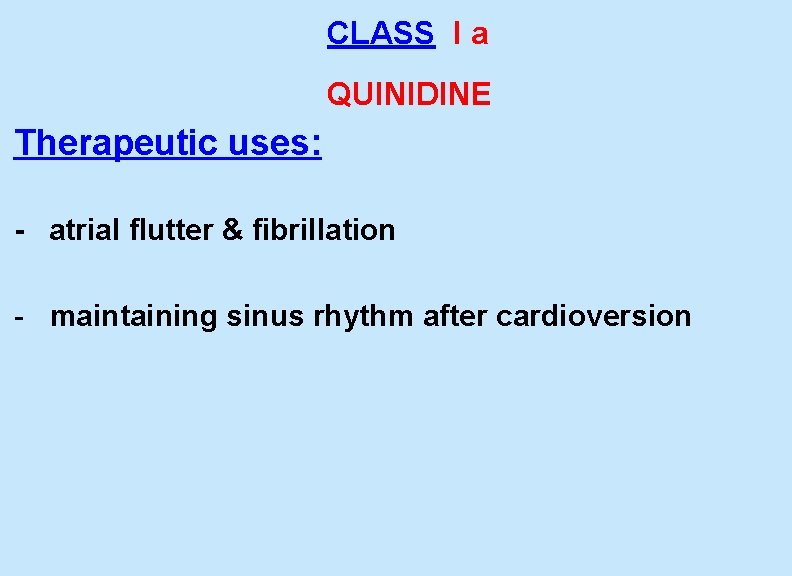 CLASS I a

QUINIDINE

Therapeutic uses:

- atrial flutter & fibrillation

- maintaining sinus rhythm after cardioversion